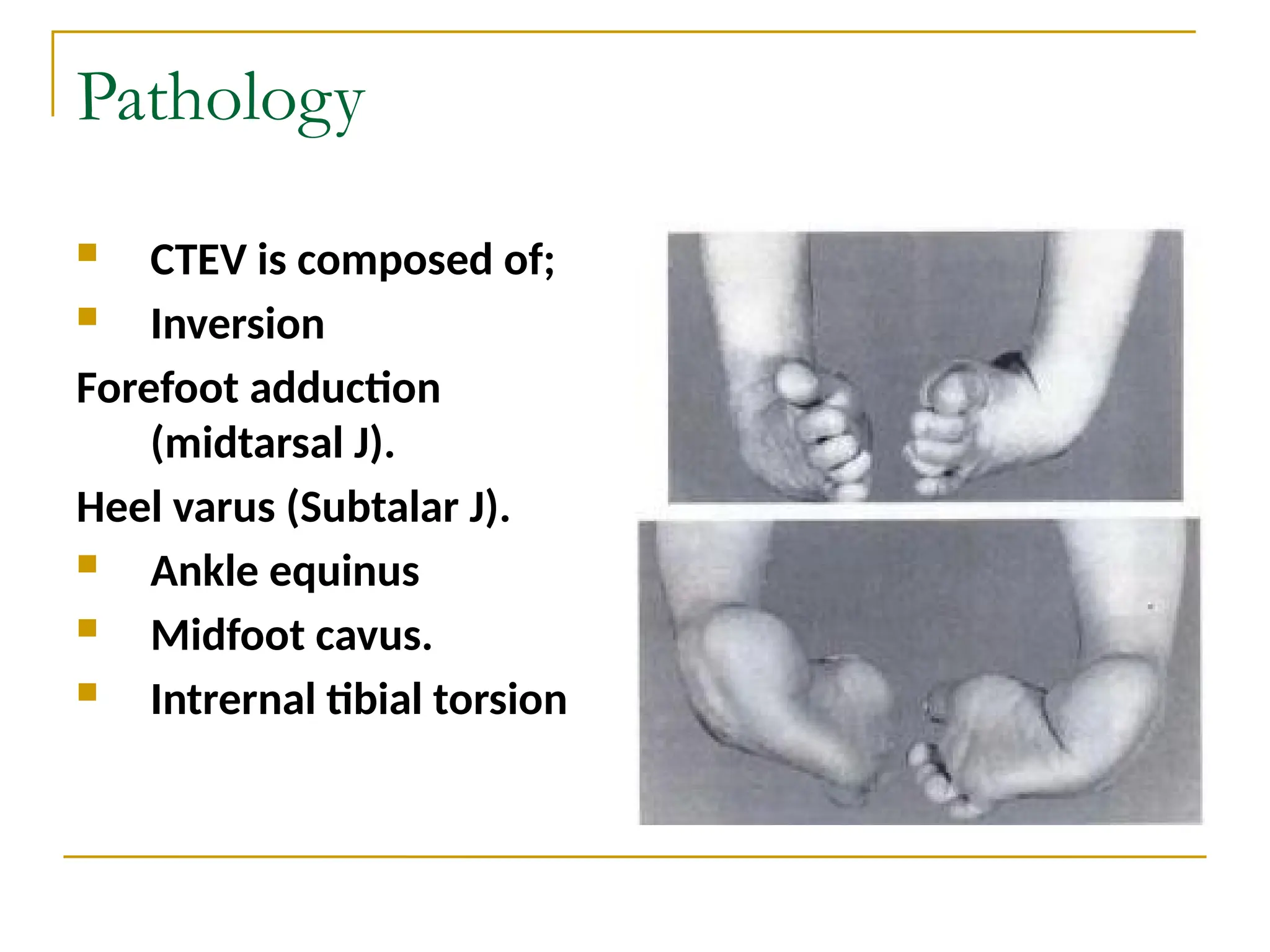 Pathology

CTEV is composed of;

Inversion

Forefoot adduction (midtarsal J).

Heel varus (Subtalar J).

Ankle equinus

Midfoot cavus.

Intrernal tibial torsion